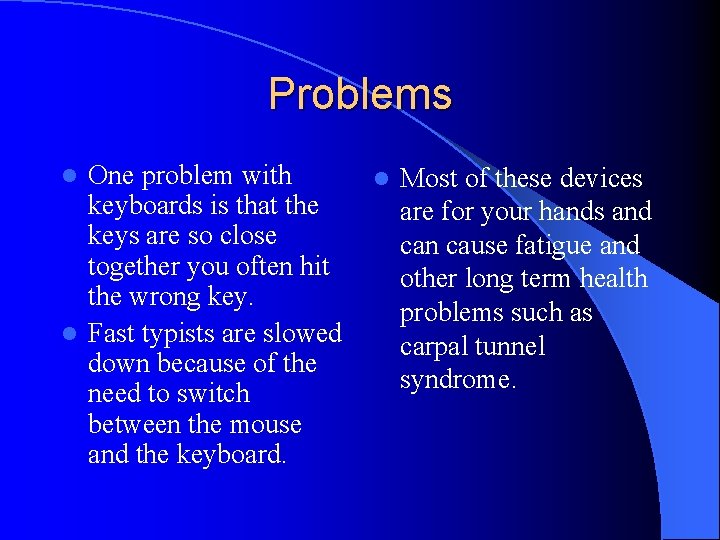 Problems

- One problem with keyboards is that the keys are so close together you often hit the wrong key.
- Fast typists are slowed down because of the need to switch between the mouse and the keyboard.

- Most of these devices are for your hands and can cause fatigue and other long term health problems such as carpal tunnel syndrome.